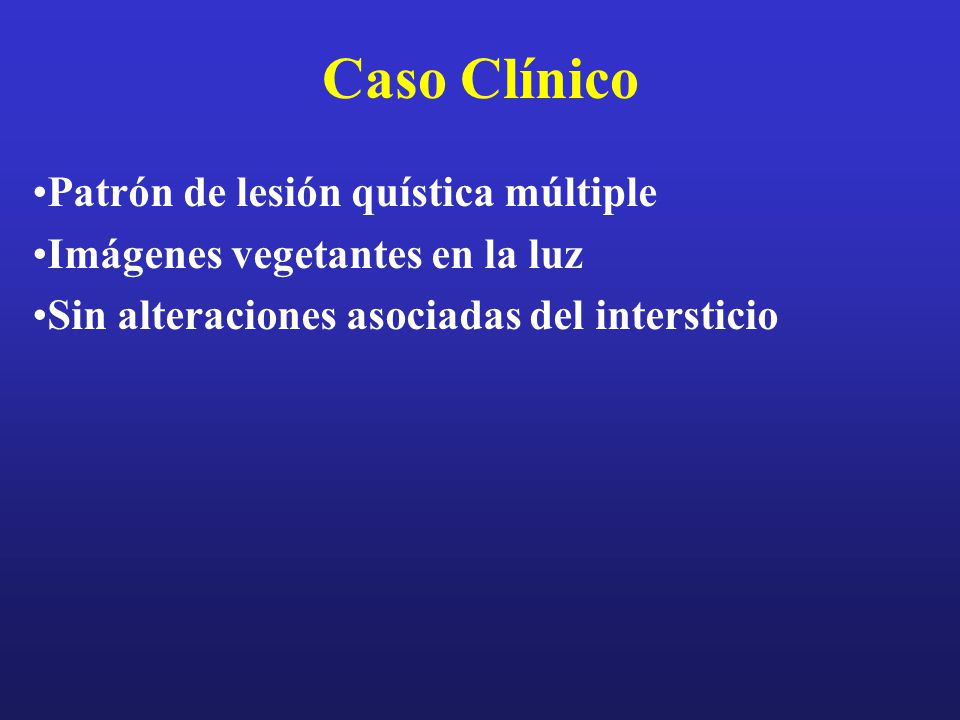 Caso Clínico

•Patrón de lesión quística múltiple
•Imágenes vegetantes en la luz
•Sin alteraciones asociadas del intersticio